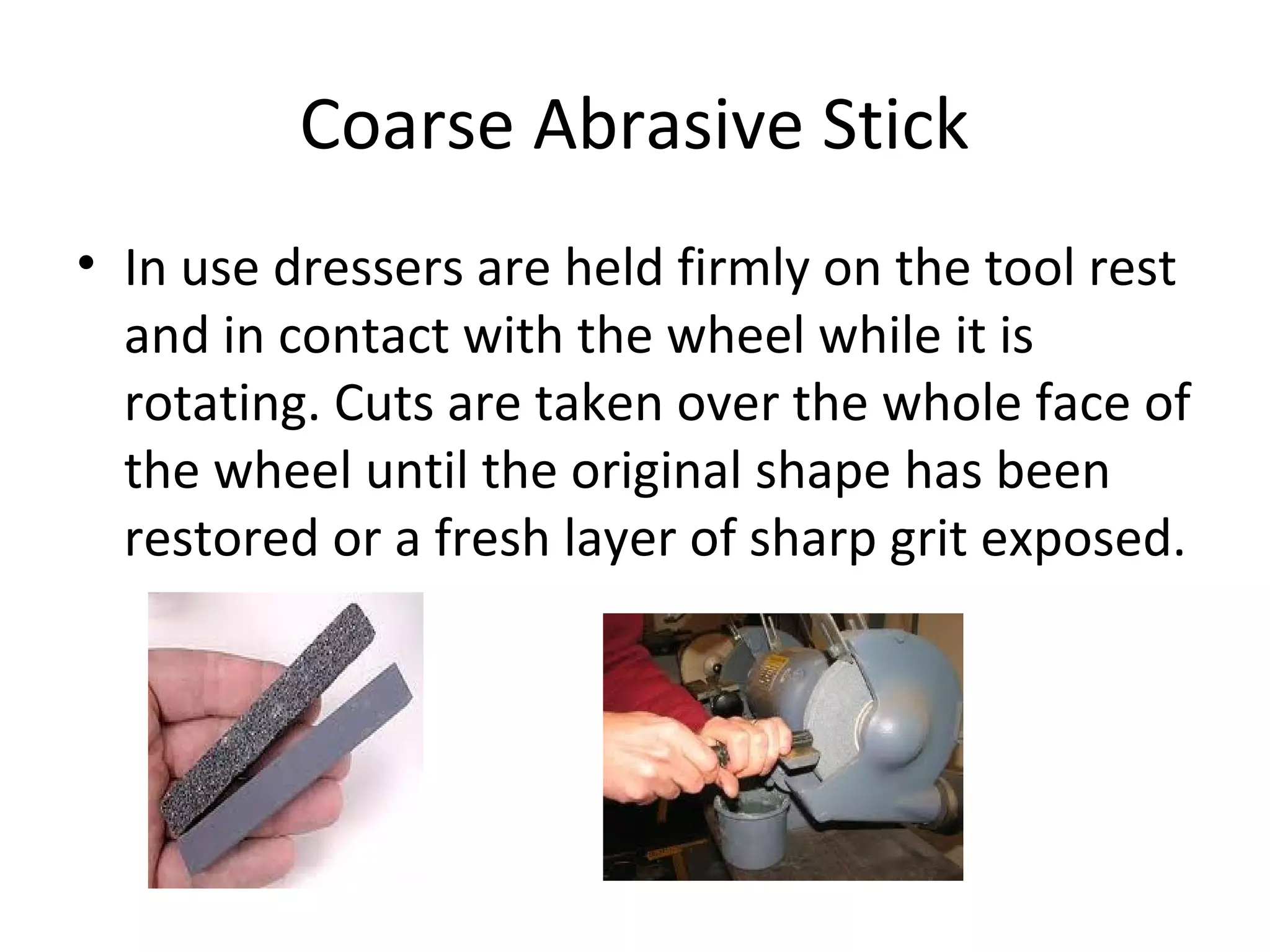 Coarse Abrasive Stick

• In use dressers are held firmly on the tool rest and in contact with the wheel while it is rotating. Cuts are taken over the whole face of the wheel until the original shape has been restored or a fresh layer of sharp grit exposed.